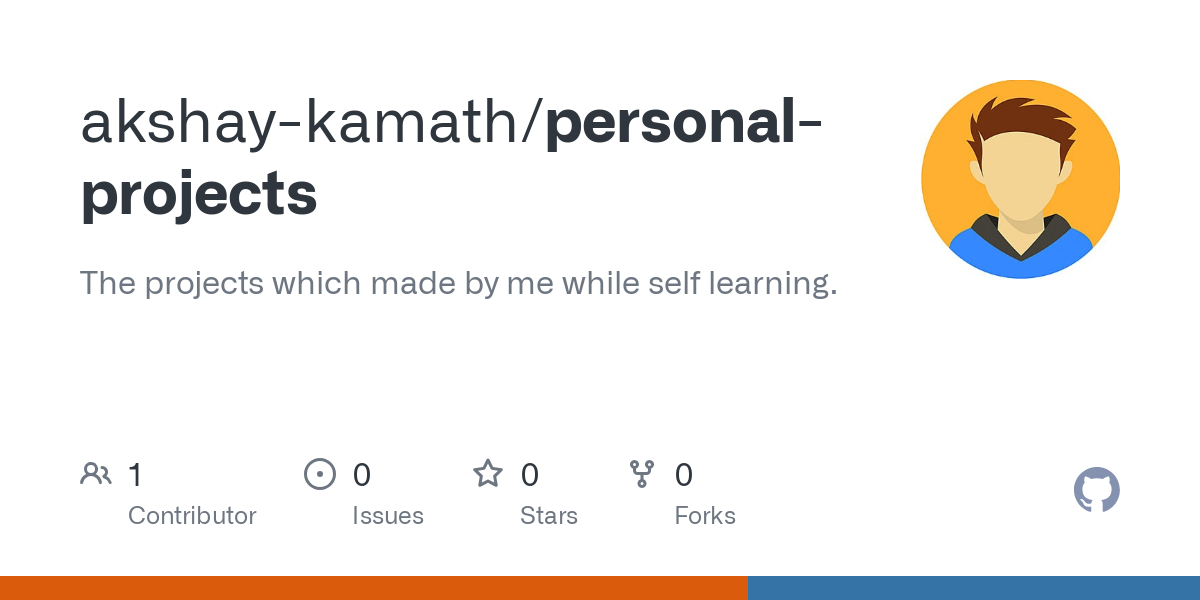 akshay-kamath/personal-projects

The projects which made by me while self learning.

1 Contributor

0 Issues

0 Stars

0 Forks